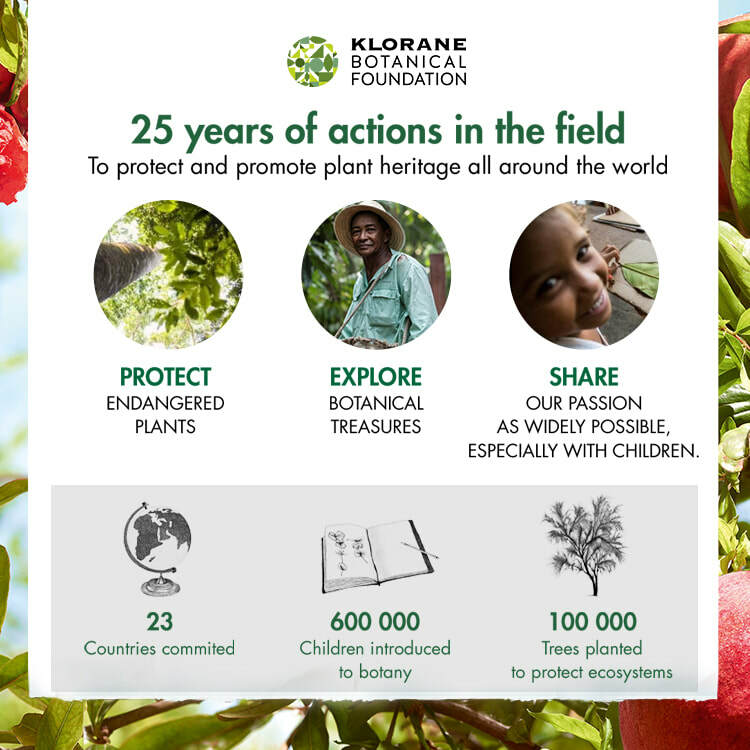 KLORANE
BOTANICAL
FOUNDATION

25 years of actions in the field

To protect and promote plant heritage all around the world

PROTECT
ENDANGERED PLANTS

EXPLORE
BOTANICAL TREASURES

SHARE
OUR PASSION AS WIDELY POSSIBLE, ESPECIALLY WITH CHILDREN.

23
Countries commited

600 000
Children introduced to botany

100 000
Trees planted to protect ecosystems